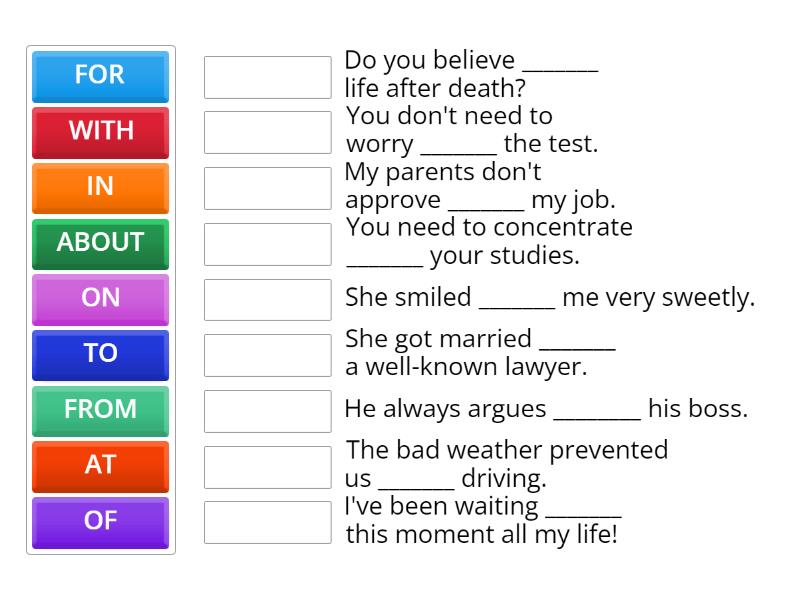 FOR
WITH
IN
ABOUT
ON
TO
FROM
AT
OF

Do you believe _______ life after death?

You don't need to worry _______ the test.

My parents don't approve _______ my job.

You need to concentrate _______ your studies.

She smiled _______ me very sweetly.

She got married _______ a well-known lawyer.

He always argues ________ his boss.

The bad weather prevented us _______ driving.

I've been waiting _______ this moment all my life!